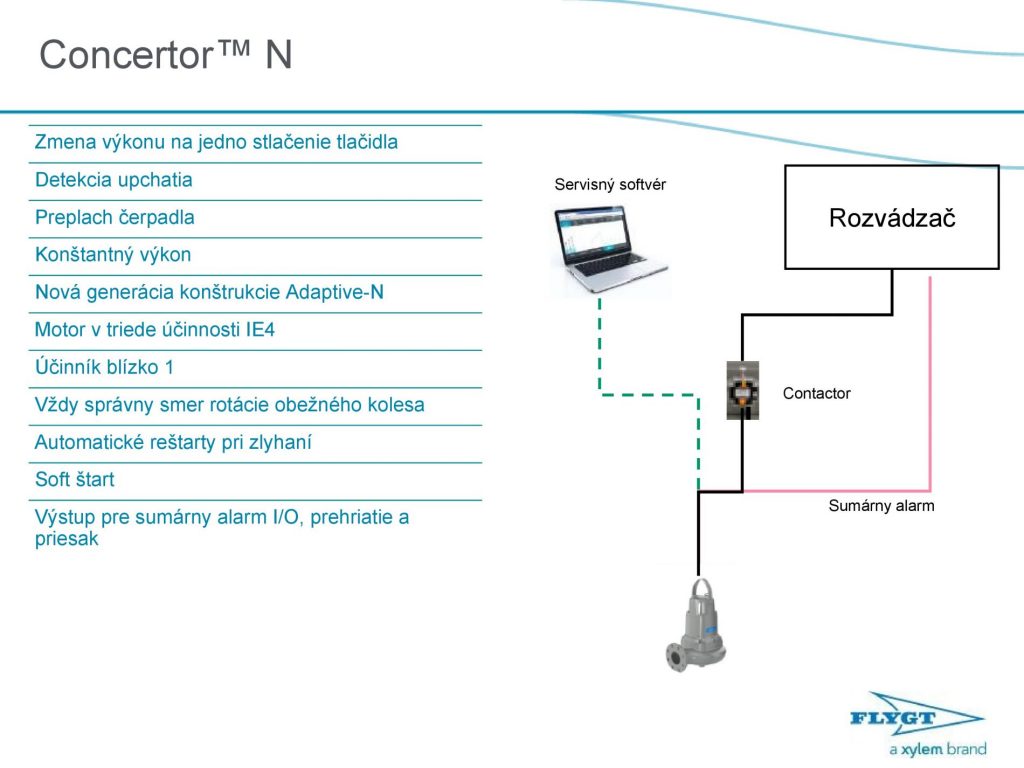 Concertor™ N

Zmena výkonu na jedno stlačenie tlačidla

Detekcia upchatia

Preplach čerpadla

Konštantný výkon

Nová generácia konštrukcie Adaptive-N

Motor v triede účinnosti IE4

Účinník blízko 1

Vždy správny smer rotácie obežného kolesa

Automatické reštarty pri zlyhaní

Soft štart

Výstup pre sumárny alarm I/O, prehriatie a priesak

Servisný softvér

Rozvádzač

Contactor

Sumárny alarm

FLYGT
a xylem brand